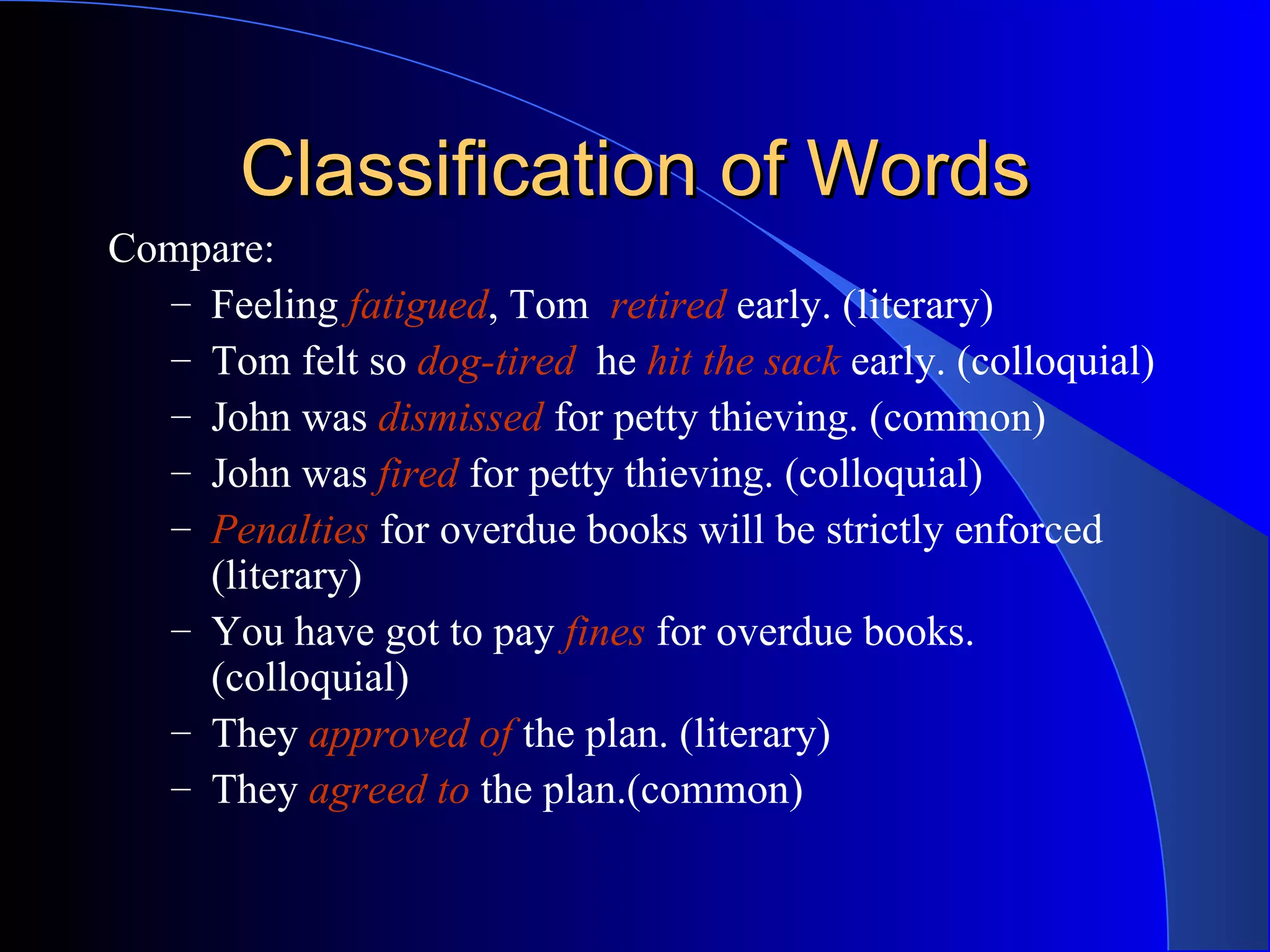 Classification of Words

Compare:

– Feeling fatigued, Tom retired early. (literary)
– Tom felt so dog-tired he hit the sack early. (colloquial)
– John was dismissed for petty thieving. (common)
– John was fired for petty thieving. (colloquial)
– Penalties for overdue books will be strictly enforced (literary)
– You have got to pay fines for overdue books. (colloquial)
– They approved of the plan. (literary)
– They agreed to the plan.(common)